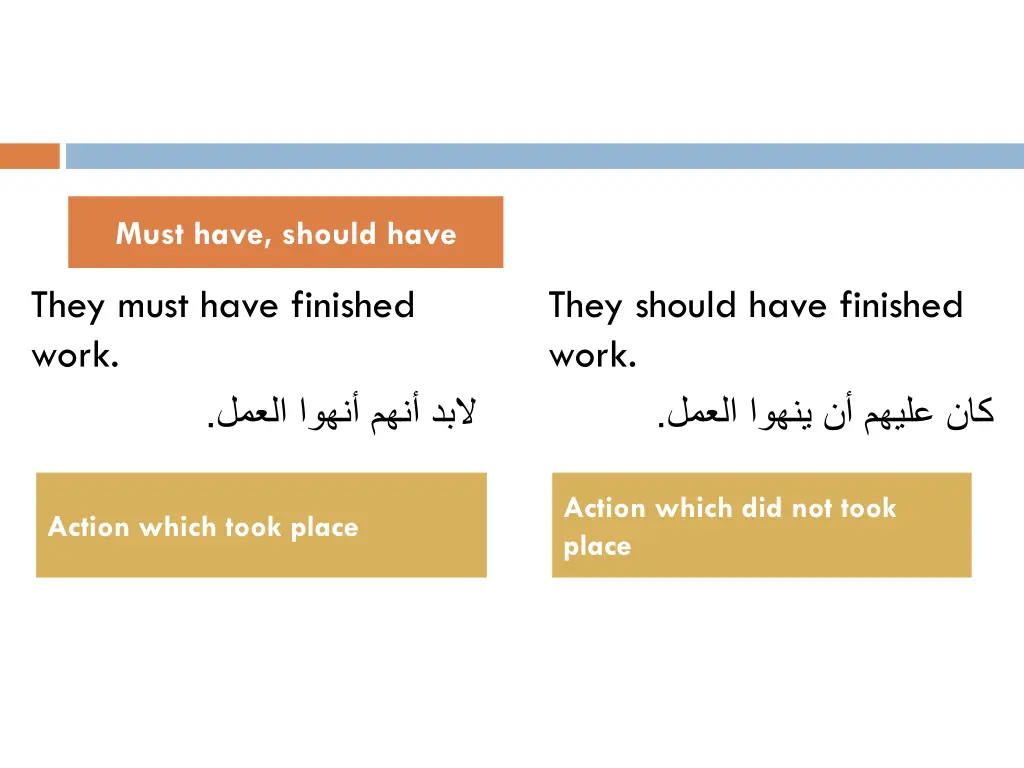 Must have, should have

They must have finished work.

لابد أنهم أنهوا العمل.

Action which took place

They should have finished work.

كان عليهم أن ينهوا العمل.

Action which did not took place